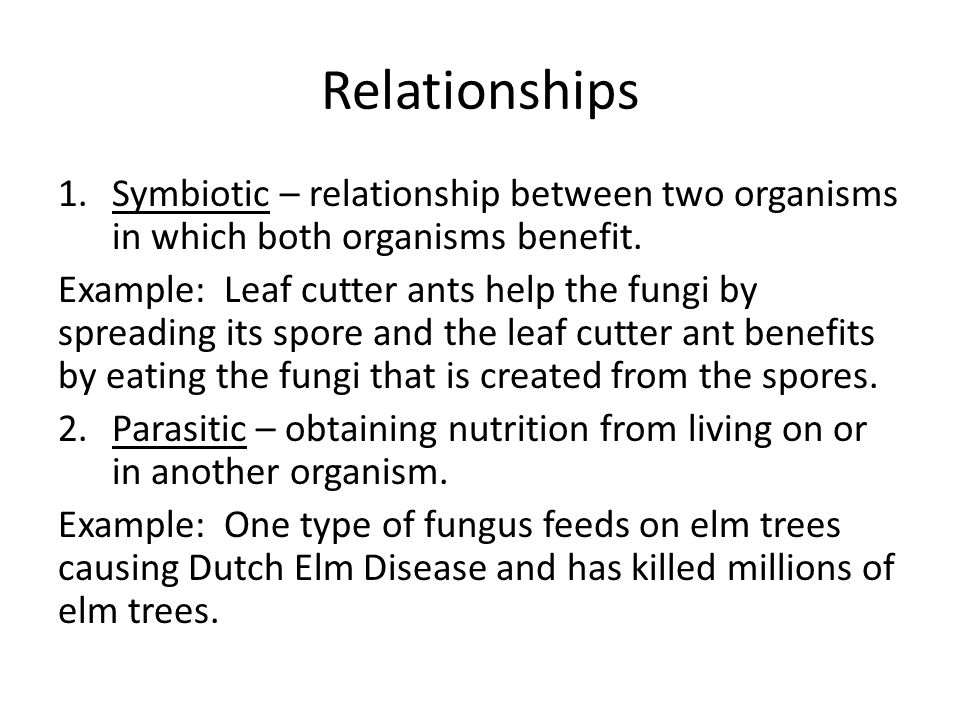 Relationships

1. Symbiotic – relationship between two organisms in which both organisms benefit.

Example: Leaf cutter ants help the fungi by spreading its spore and the leaf cutter ant benefits by eating the fungi that is created from the spores.

2. Parasitic – obtaining nutrition from living on or in another organism.

Example: One type of fungus feeds on elm trees causing Dutch Elm Disease and has killed millions of elm trees.